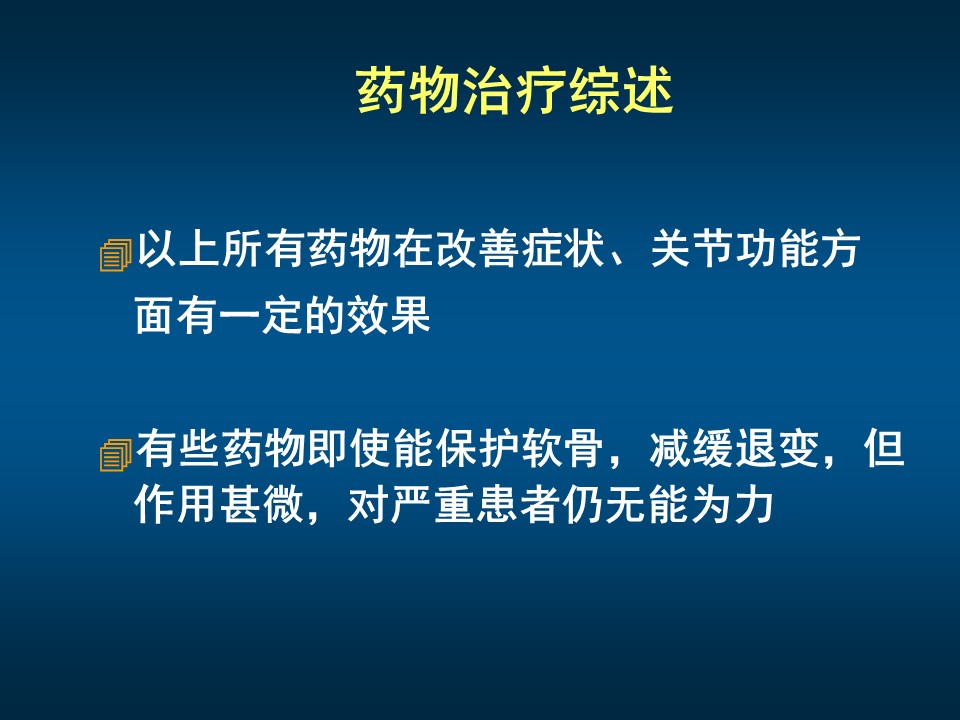 药物治疗综述

以上所有药物在改善症状、关节功能方面有一定的效果

有些药物即使能保护软骨，减缓退变，但作用甚微，对严重患者仍无能为力